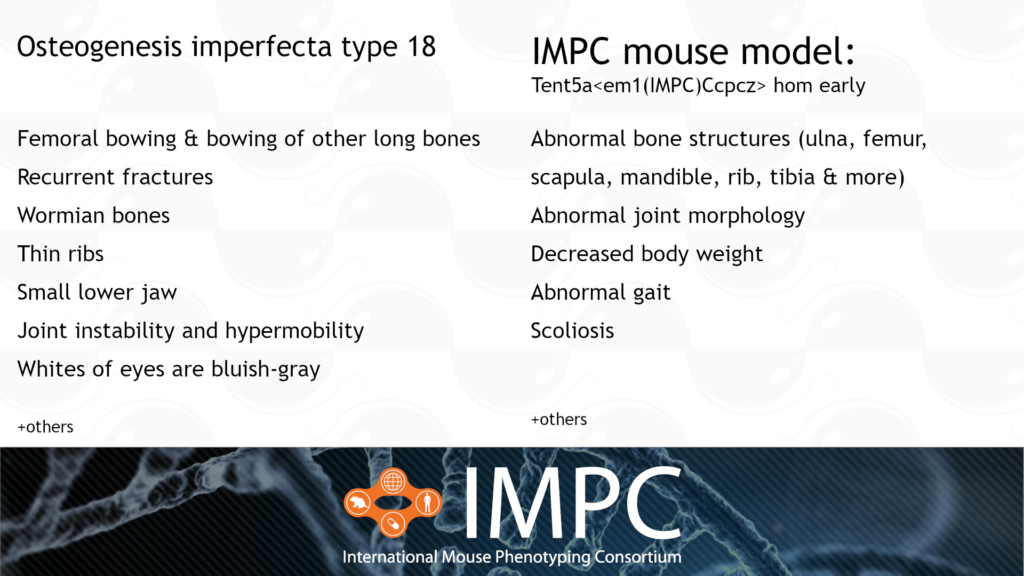 Osteogenesis imperfecta type 18

Femoral bowing & bowing of other long bones
Recurrent fractures
Wormian bones
Thin ribs
Small lower jaw
Joint instability and hypermobility
Whites of eyes are bluish-gray

+others

IMPC mouse model:
Tent5a<em1(IMPC)Ccpcz> hom early

Abnormal bone structures (ulna, femur, scapula, mandible, rib, tibia & more)
Abnormal joint morphology
Decreased body weight
Abnormal gait
Scoliosis

+others

IMPC
International Mouse Phenotyping Consortium